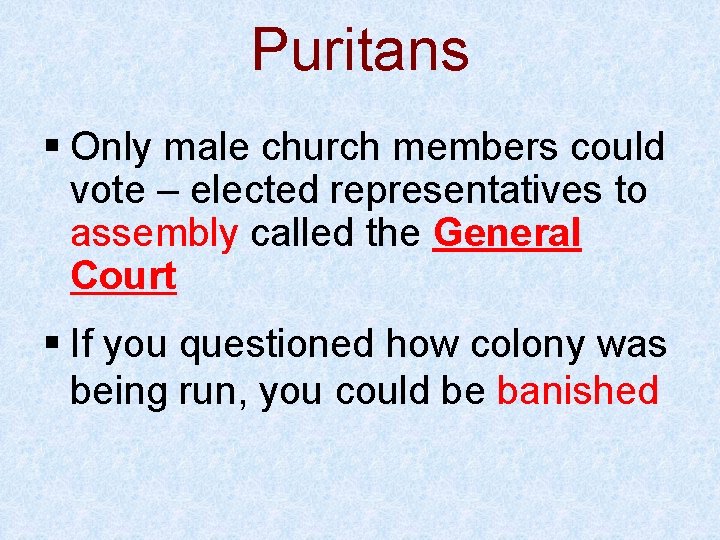 Puritans

▪ Only male church members could vote – elected representatives to assembly called the General Court

▪ If you questioned how colony was being run, you could be banished